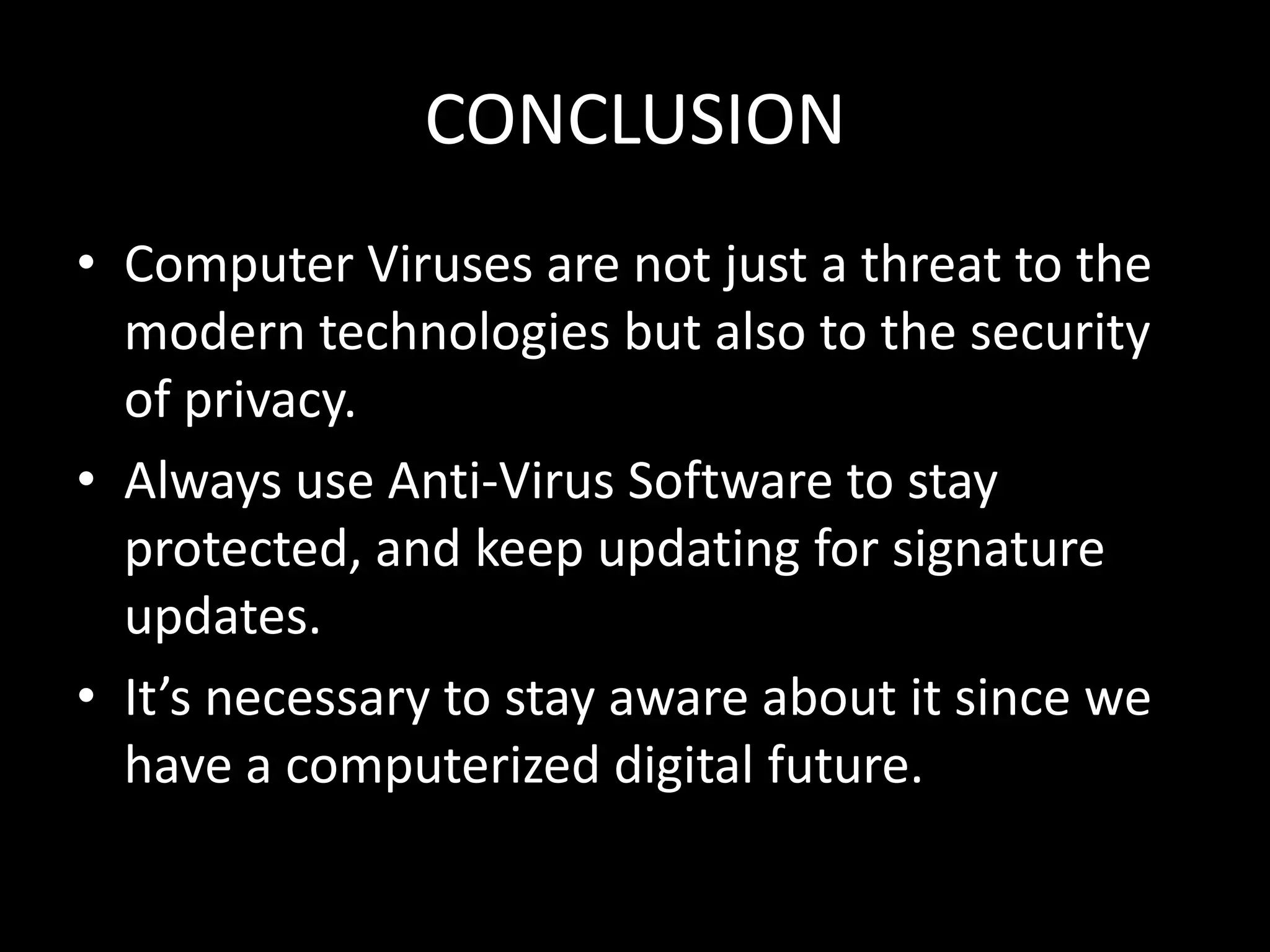 CONCLUSION

• Computer Viruses are not just a threat to the modern technologies but also to the security of privacy.

• Always use Anti-Virus Software to stay protected, and keep updating for signature updates.

• It’s necessary to stay aware about it since we have a computerized digital future.